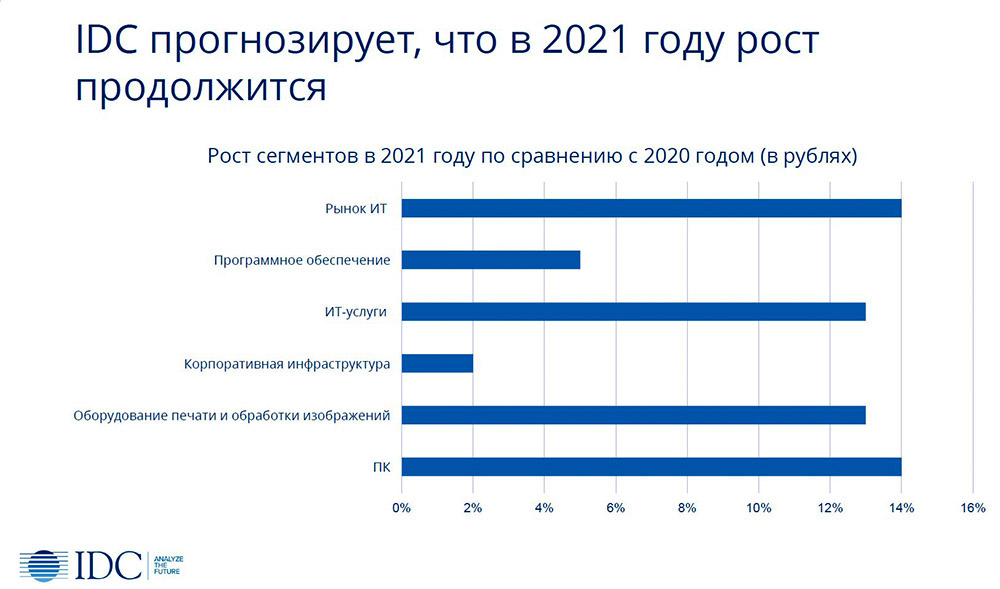 IDC прогнозирует, что в 2021 году рост продолжится

Рост сегментов в 2021 году по сравнению с 2020 годом (в рублях)

Рынок ИТ
Программное обеспечение
ИТ-услуги
Корпоративная инфраструктура
Оборудование печати и обработки изображений
ПК

0%
2%
4%
6%
8%
10%
12%
14%
16%

IDC ANALYZE THE FUTURE